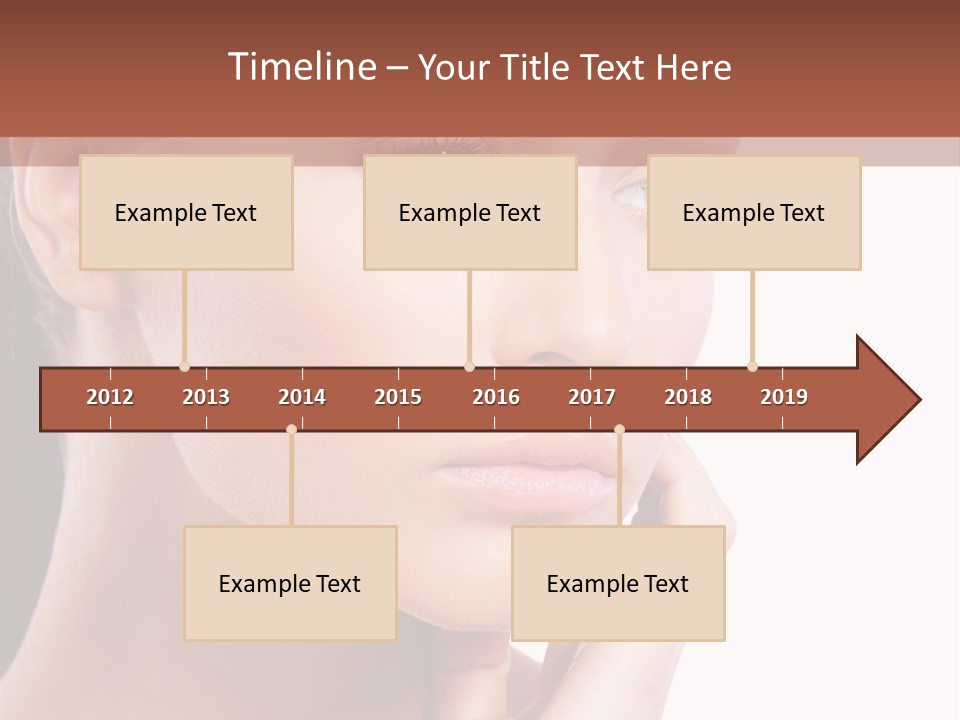 Timeline – Your Title Text Here

Example Text

Example Text

Example Text

2012 2013 2014 2015 2016 2017 2018 2019

Example Text

Example Text